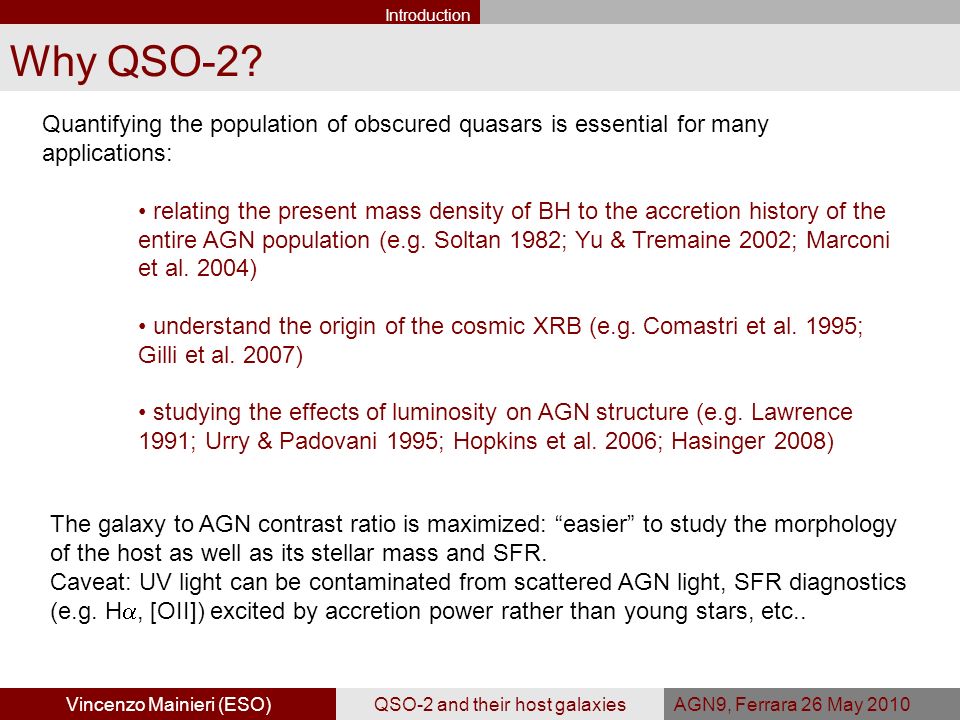 Introduction

Why QSO-2?

Quantifying the population of obscured quasars is essential for many applications:

• relating the present mass density of BH to the accretion history of the entire AGN population (e.g. Soltan 1982; Yu & Tremaine 2002; Marconi et al. 2004)

• understand the origin of the cosmic XRB (e.g. Comastri et al. 1995; Gilli et al. 2007)

• studying the effects of luminosity on AGN structure (e.g. Lawrence 1991; Urry & Padovani 1995; Hopkins et al. 2006; Hasinger 2008)

The galaxy to AGN contrast ratio is maximized: “easier” to study the morphology of the host as well as its stellar mass and SFR.
Caveat: UV light can be contaminated from scattered AGN light, SFR diagnostics (e.g. H$\alpha$, [OII]) excited by accretion power rather than young stars, etc..

Vincenzo Mainieri (ESO)

QSO-2 and their host galaxies

AGN9, Ferrara 26 May 2010